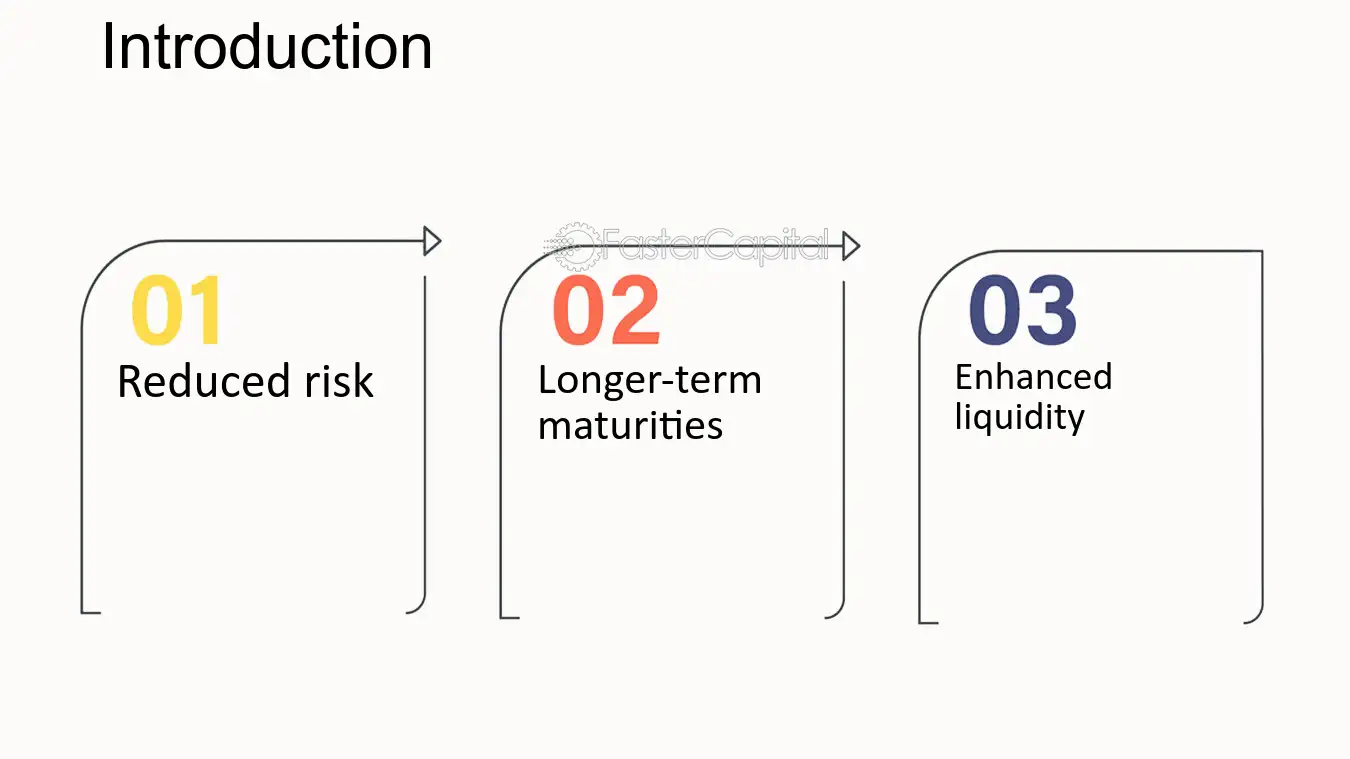 Introduction

01
Reduced risk

02
Longer-term maturities

03
Enhanced liquidity

FasterCapital